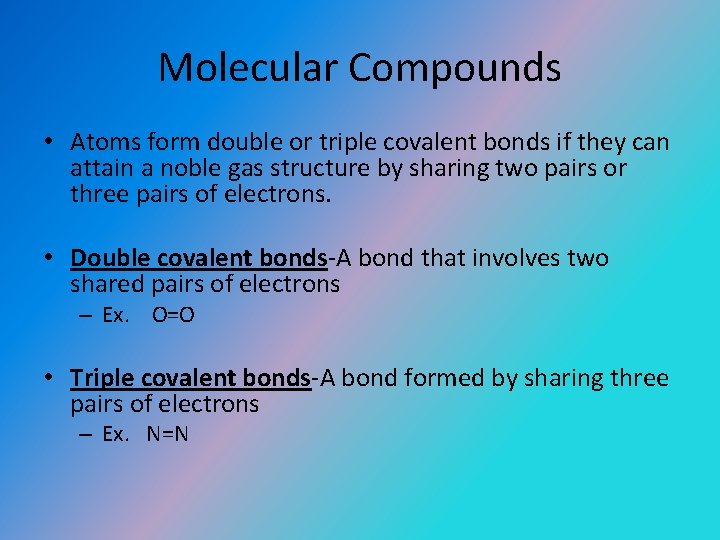 Molecular Compounds

• Atoms form double or triple covalent bonds if they can attain a noble gas structure by sharing two pairs or three pairs of electrons.

• Double covalent bonds-A bond that involves two shared pairs of electrons
– Ex. O=O

• Triple covalent bonds-A bond formed by sharing three pairs of electrons
– Ex. N=N